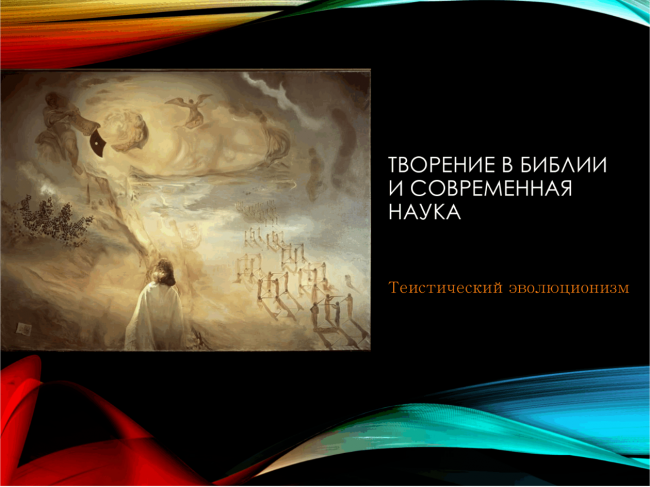 ТВОРЕНИЕ В БИБЛИИ И СОВРЕМЕННАЯ НАУКА

Теистический эволюционизм